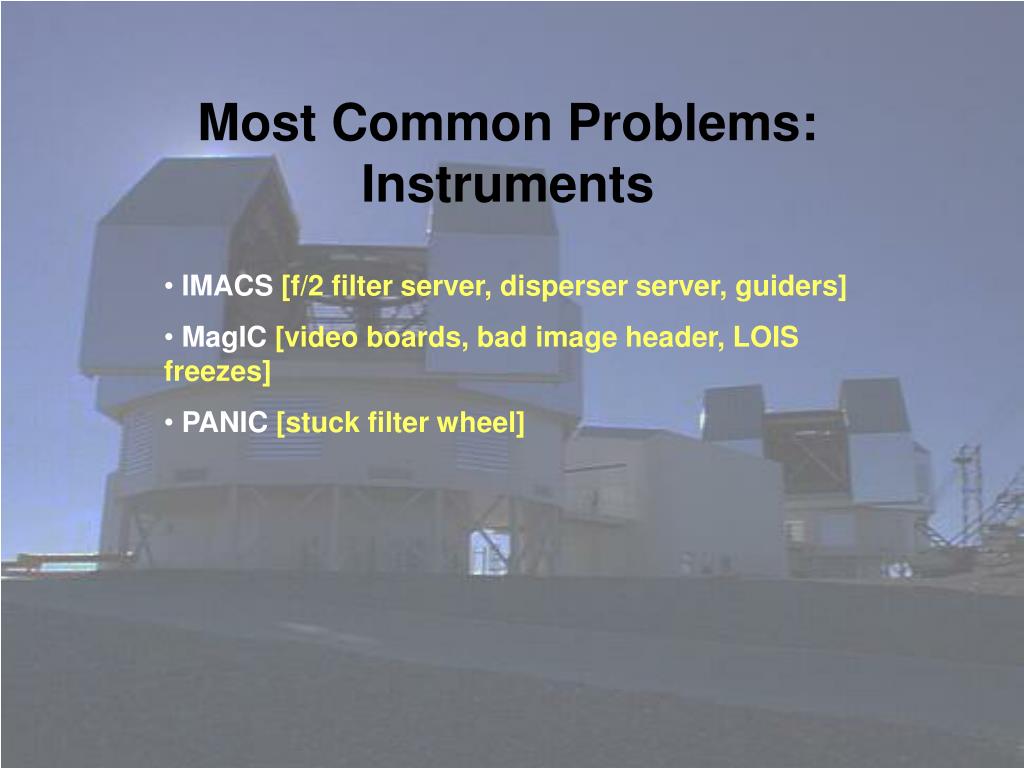 Most Common Problems: Instruments

• IMACS [f/2 filter server, disperser server, guiders]

• MagIC [video boards, bad image header, LOIS freezes]

• PANIC [stuck filter wheel]